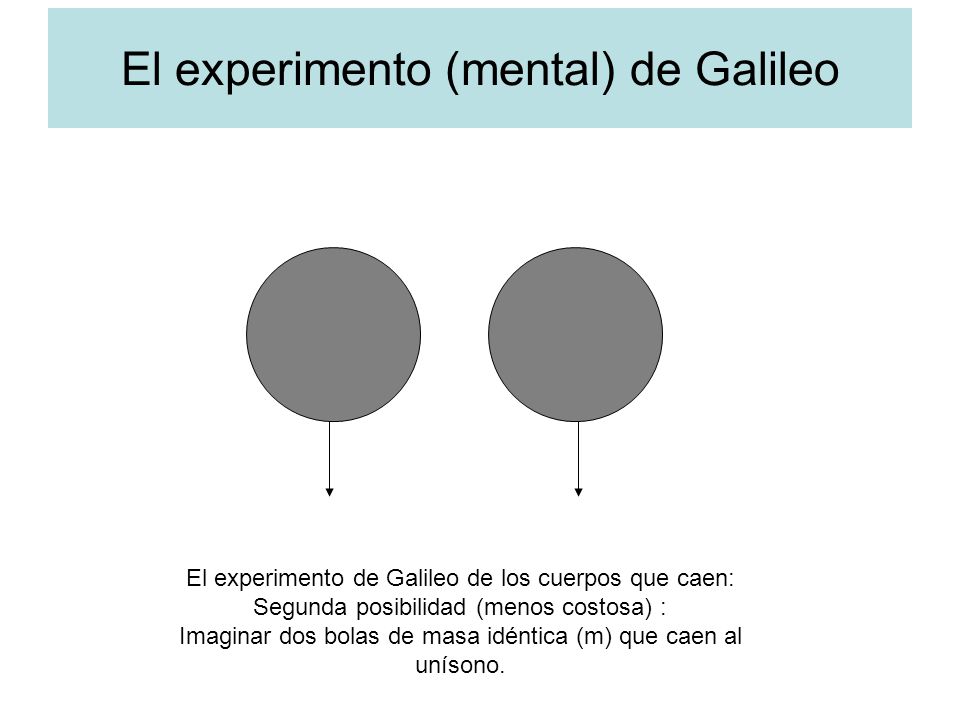 El experimento (mental) de Galileo

El experimento de Galileo de los cuerpos que caen:
Segunda posibilidad (menos costosa) :
Imaginar dos bolas de masa idéntica (m) que caen al unísono.